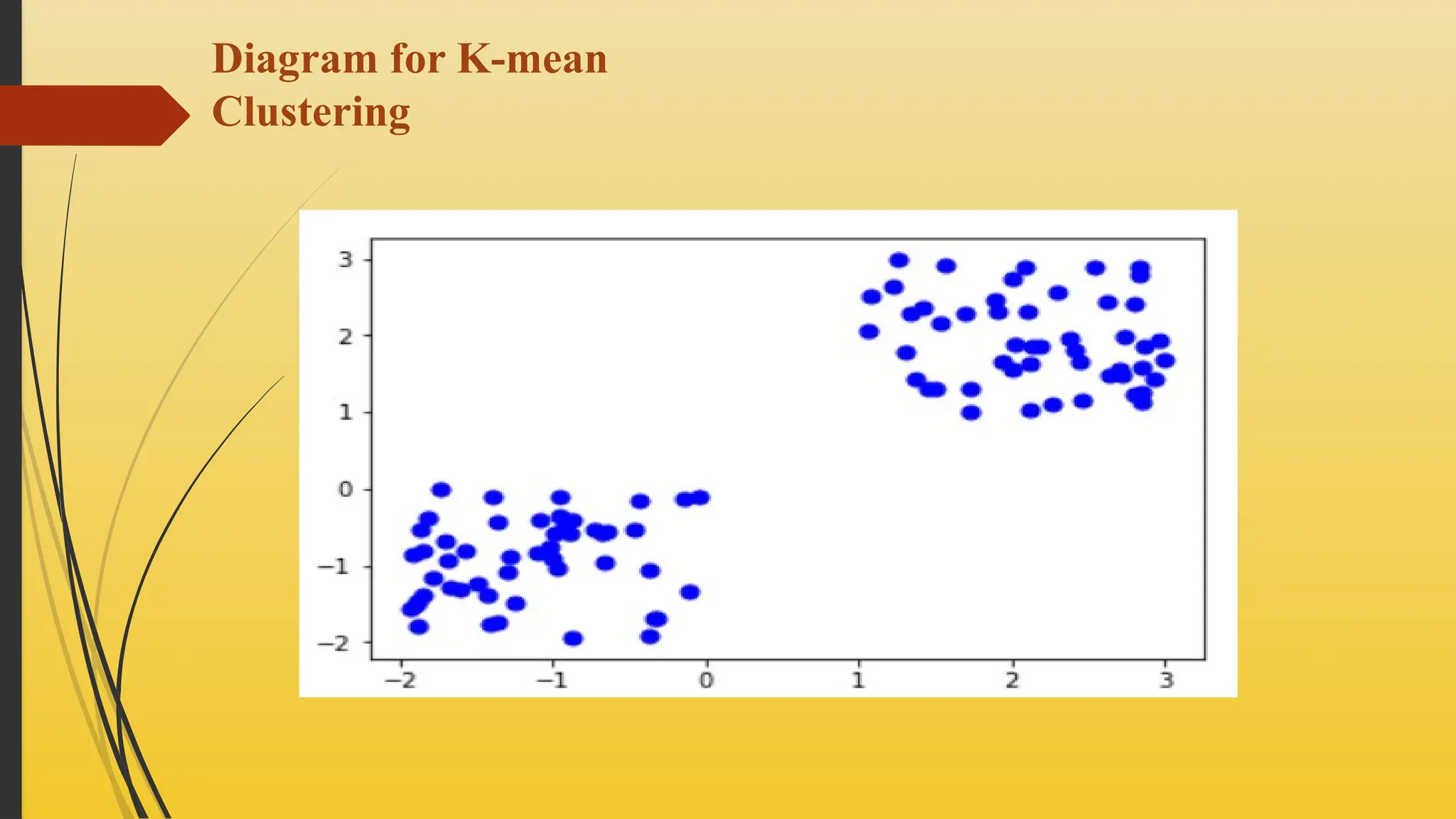 Diagram for K-mean Clustering

3
2
1
0
−1
−2

−2
−1
0
1
2
3